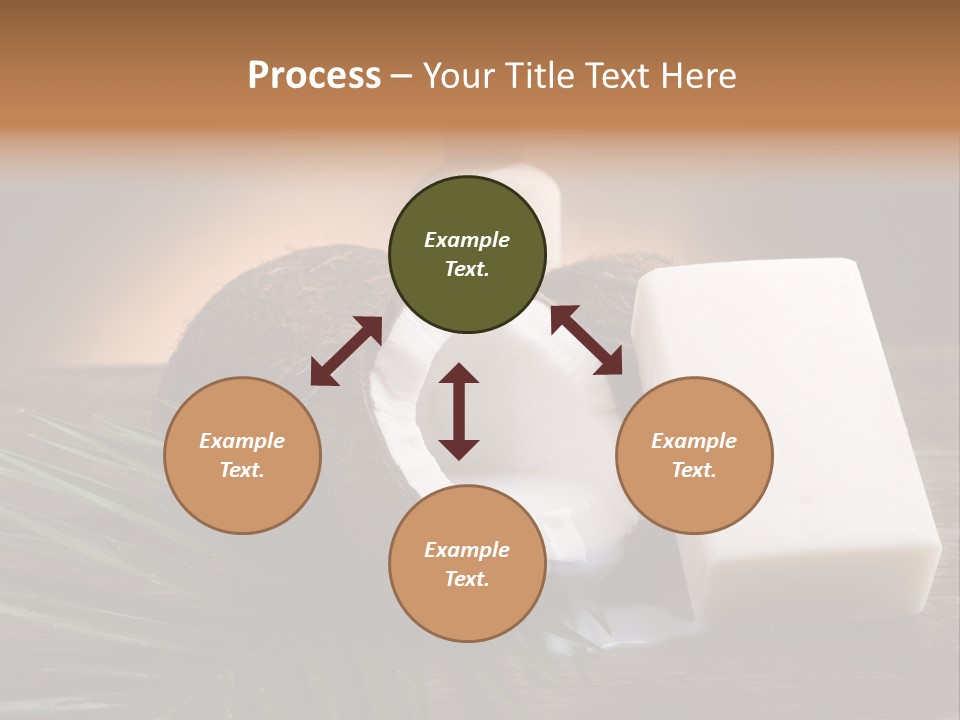 Process – Your Title Text Here

Example Text.

Example Text.

Example Text.

Example Text.